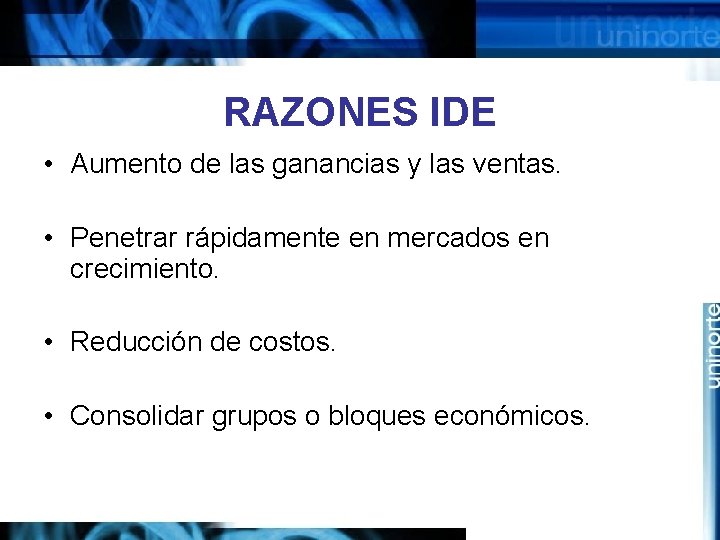 uninorte

RAZONES IDE

• Aumento de las ganancias y las ventas.

• Penetrar rápidamente en mercados en crecimiento.

• Reducción de costos.

• Consolidar grupos o bloques económicos.

uninorte